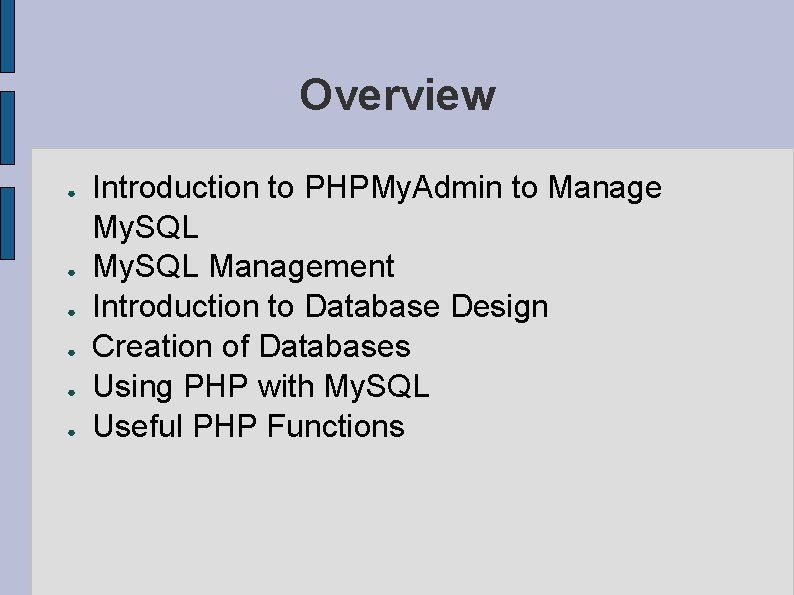 Overview

- Introduction to PHPMyAdmin to Manage MySQL
- MySQL Management
- Introduction to Database Design
- Creation of Databases
- Using PHP with MySQL
- Useful PHP Functions